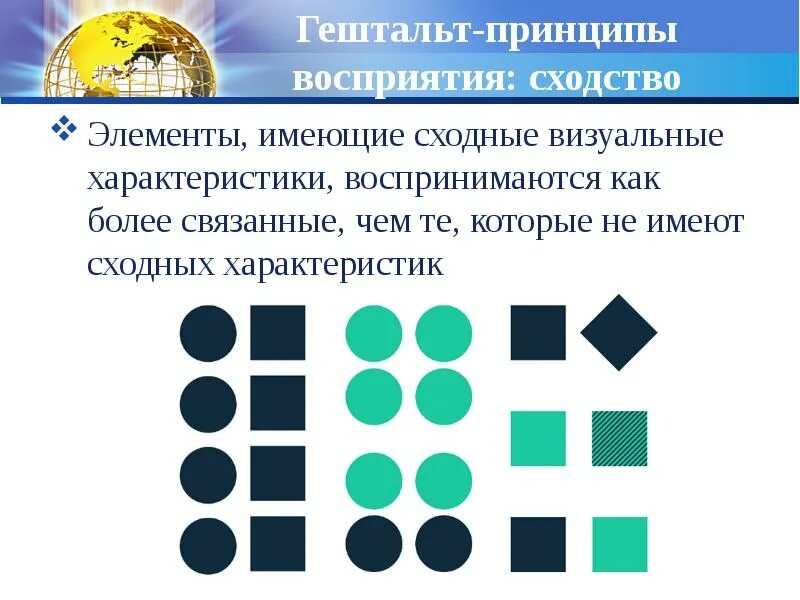 Гештальт-принципы восприятия: сходство

❖ Элементы, имеющие сходные визуальные характеристики, воспринимаются как более связанные, чем те, которые не имеют сходных характеристик